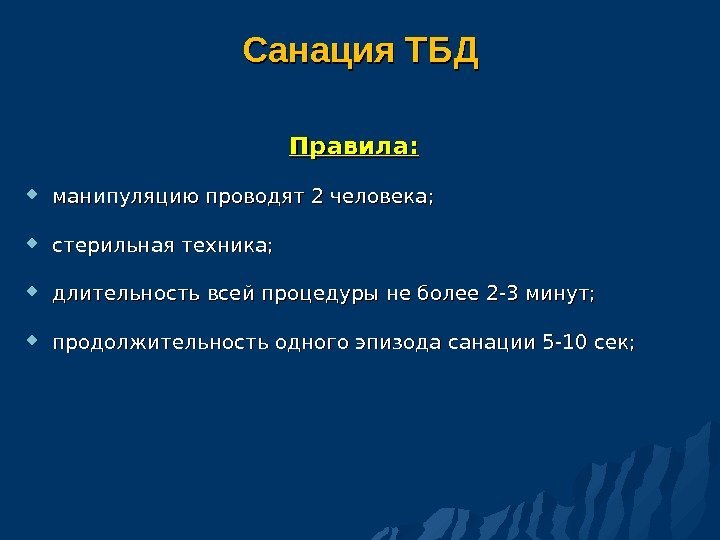 Санация ТБД

Правила:

- манипуляцию проводят 2 человека;
- стерильная техника;
- длительность всей процедуры не более 2-3 минут;
- продолжительность одного эпизода санации 5-10 сек;